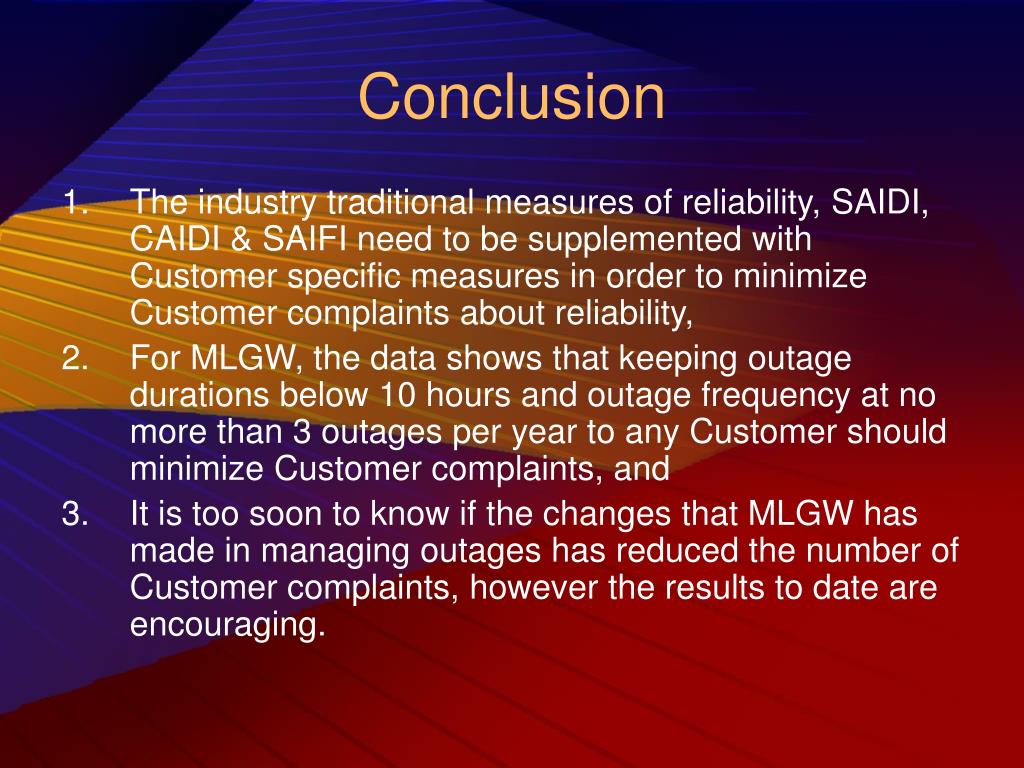 Conclusion

1. The industry traditional measures of reliability, SAIDI, CAIDI & SAIFI need to be supplemented with Customer specific measures in order to minimize Customer complaints about reliability,

2. For MLGW, the data shows that keeping outage durations below 10 hours and outage frequency at no more than 3 outages per year to any Customer should minimize Customer complaints, and

3. It is too soon to know if the changes that MLGW has made in managing outages has reduced the number of Customer complaints, however the results to date are encouraging.